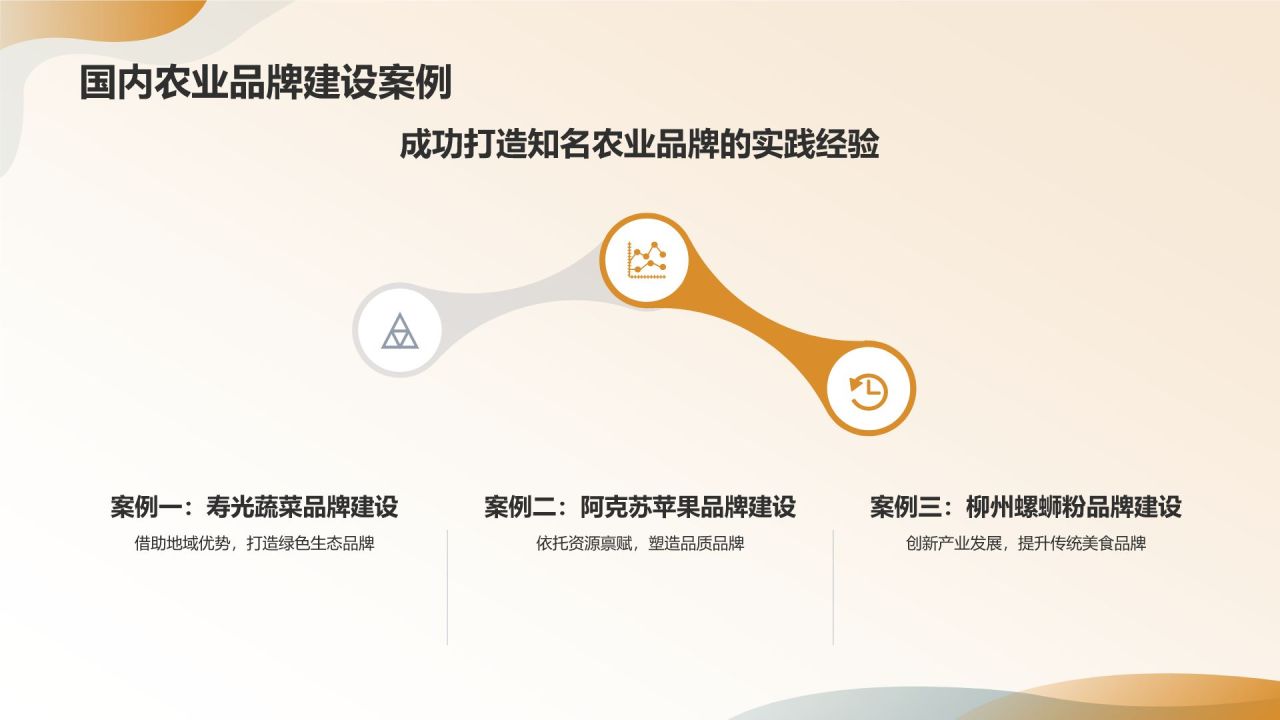 国内农业品牌建设案例

成功打造知名农业品牌的实践经验

案例一：寿光蔬菜品牌建设

借助地域优势，打造绿色生态品牌

案例二：阿克苏苹果品牌建设

依托资源禀赋，塑造品质品牌

案例三：柳州螺蛳粉品牌建设

创新产业发展，提升传统美食品牌